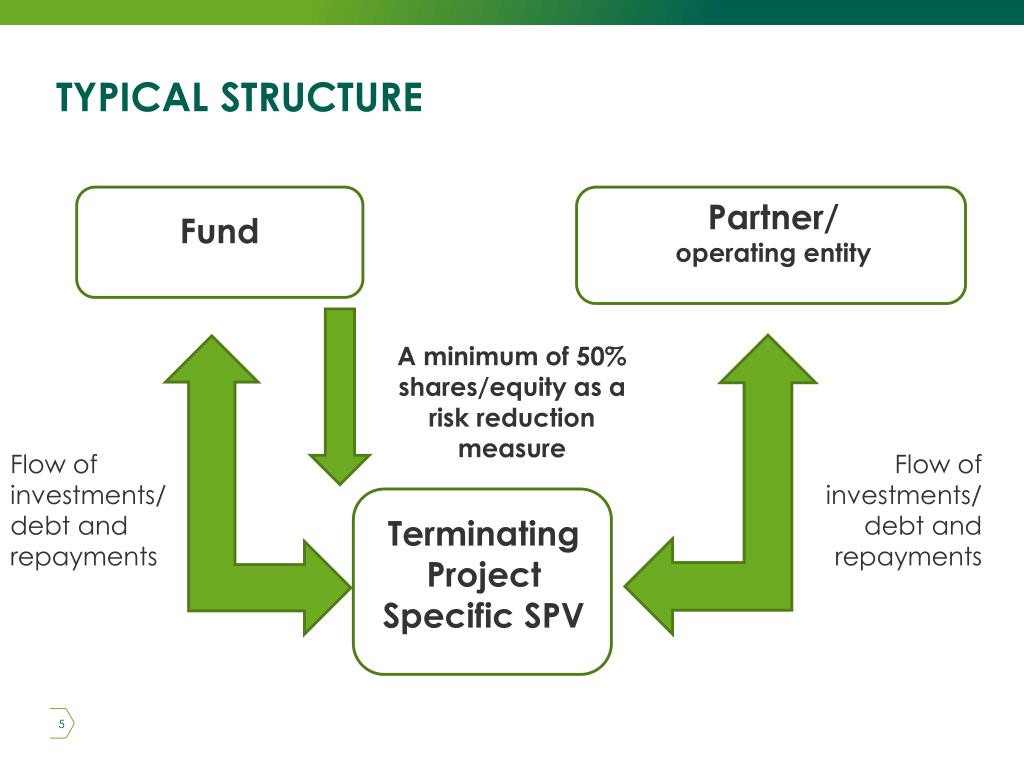 TYPICAL STRUCTURE

Fund

Partner/
operating entity

A minimum of 50% shares/equity as a risk reduction measure

Flow of investments/ debt and repayments

Terminating Project Specific SPV

Flow of investments/ debt and repayments

5